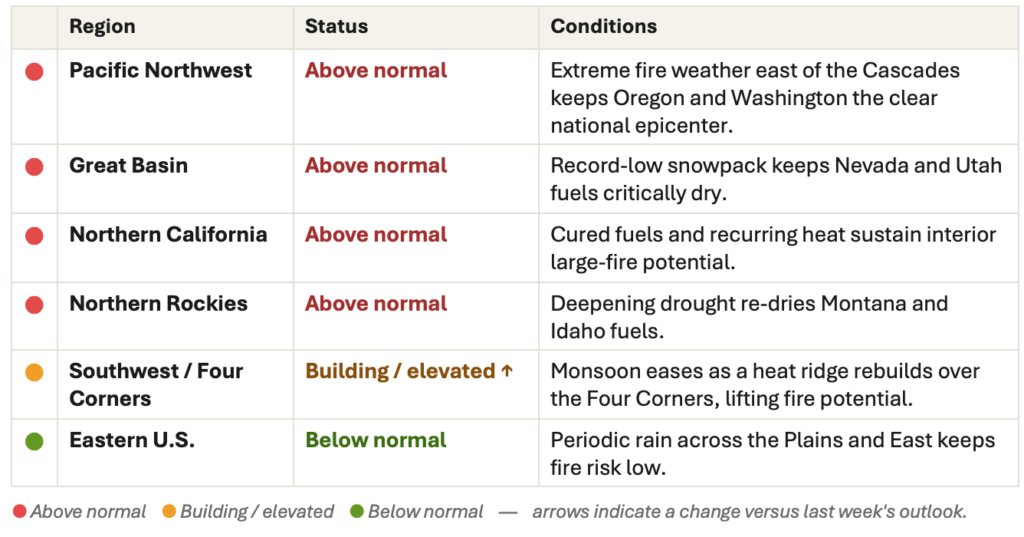 | | Region | Status | Conditions |
|---|---|---|---|
| ● | Pacific Northwest | Above normal | Extreme fire weather east of the Cascades keeps Oregon and Washington the clear national epicenter. |
| ● | Great Basin | Above normal | Record-low snowpack keeps Nevada and Utah fuels critically dry. |
| ● | Northern California | Above normal | Cured fuels and recurring heat sustain interior large-fire potential. |
| ● | Northern Rockies | Above normal | Deepening drought re-dries Montana and Idaho fuels. |
| ● | Southwest / Four Corners | Building / elevated ↑ | Monsoon eases as a heat ridge rebuilds over the Four Corners, lifting fire potential. |
| ● | Eastern U.S. | Below normal | Periodic rain across the Plains and East keeps fire risk low. |

● Above normal ● Building / elevated ● Below normal — arrows indicate a change versus last week's outlook.